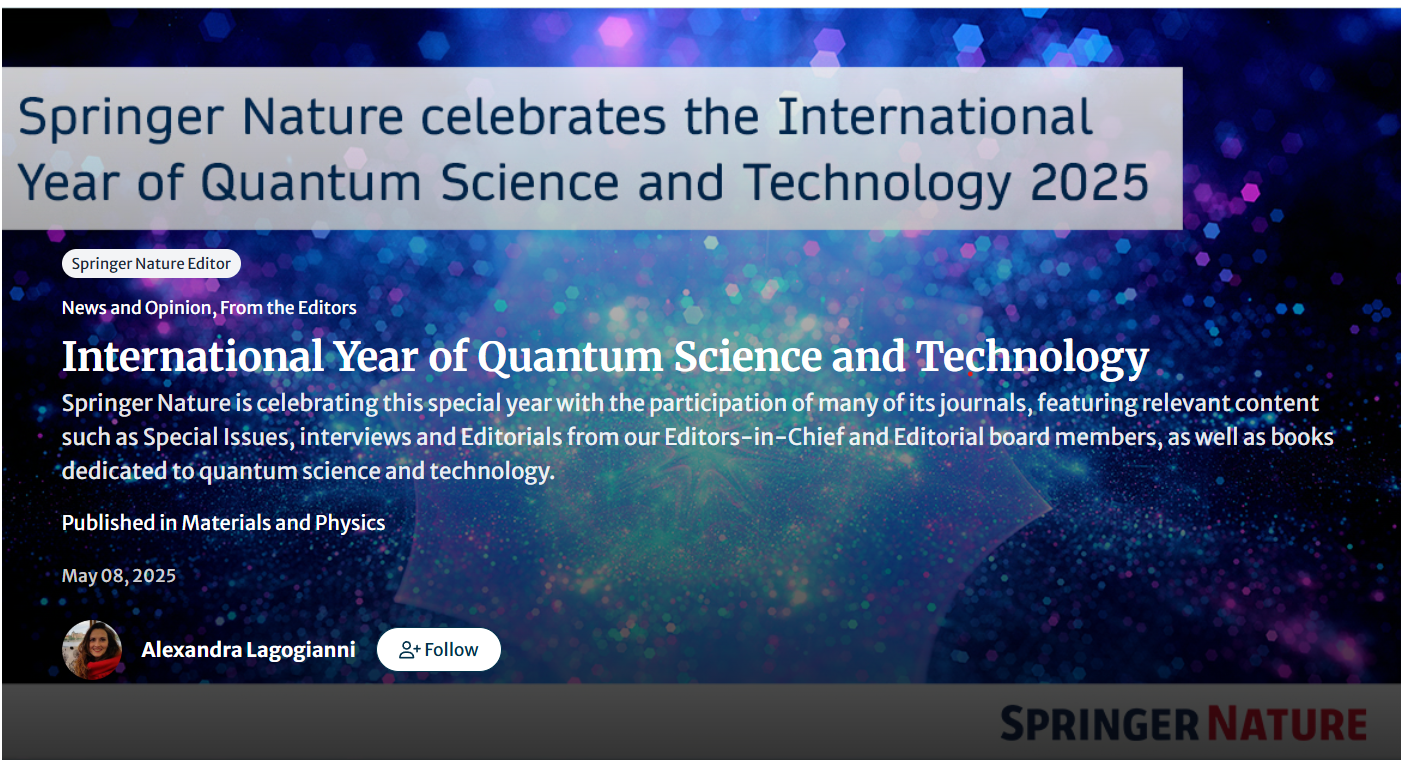 Springer Nature celebrates the International Year of Quantum Science and Technology 2025

Springer Nature Editor

News and Opinion, From the Editors

International Year of Quantum Science and Technology

Springer Nature is celebrating this special year with the participation of many of its journals, featuring relevant content such as Special Issues, interviews and Editorials from our Editors-in-Chief and Editorial board members, as well as books dedicated to quantum science and technology.

Published in Materials and Physics

May 08, 2025

Alexandra Lagogianni

Follow

SPRINGER NATURE